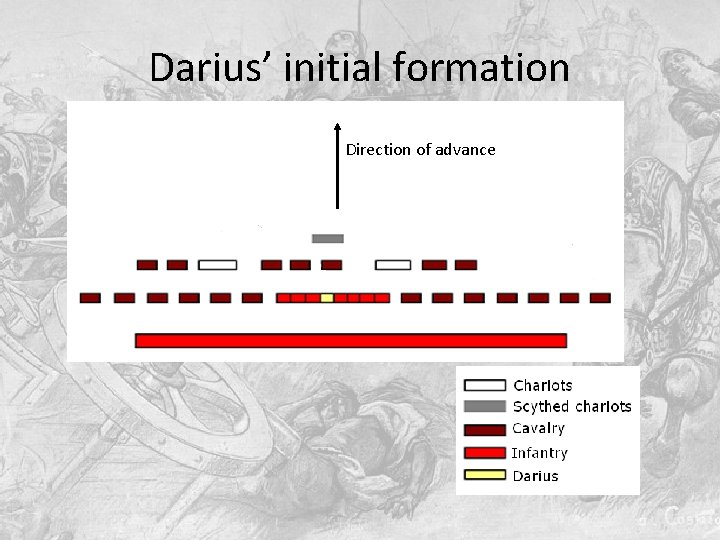 Darius' initial formation

Direction of advance

Chariots
Scythed chariots
Cavalry
Infantry
Darius